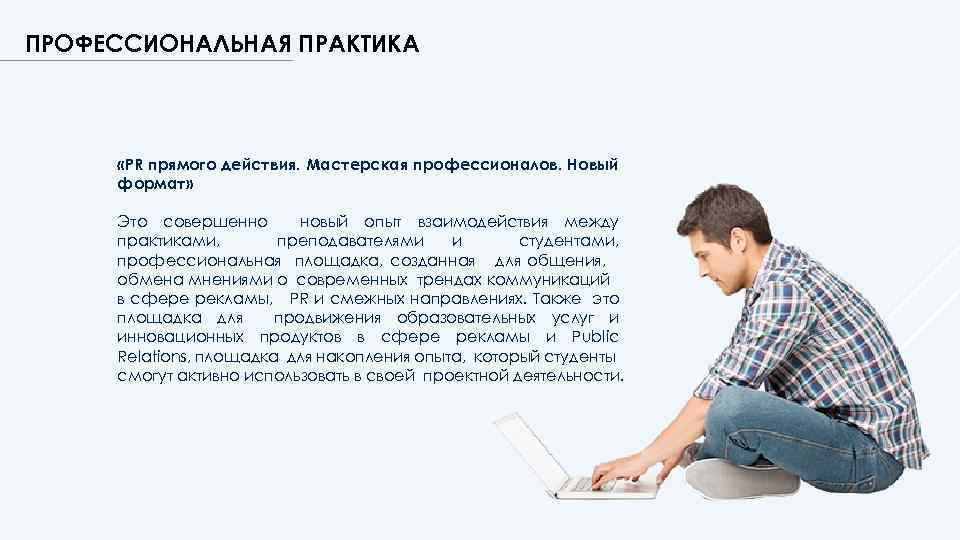 ПРОФЕССИОНАЛЬНАЯ ПРАКТИКА

«PR прямого действия. Мастерская профессионалов. Новый формат»

Это совершенно новый опыт взаимодействия между практиками, преподавателями и студентами, профессиональная площадка, созданная для общения, обмена мнениями о современных трендах коммуникаций в сфере рекламы, PR и смежных направлениях. Также это площадка для продвижения образовательных услуг и инновационных продуктов в сфере рекламы и Public Relations, площадка для накопления опыта, который студенты смогут активно использовать в своей проектной деятельности.